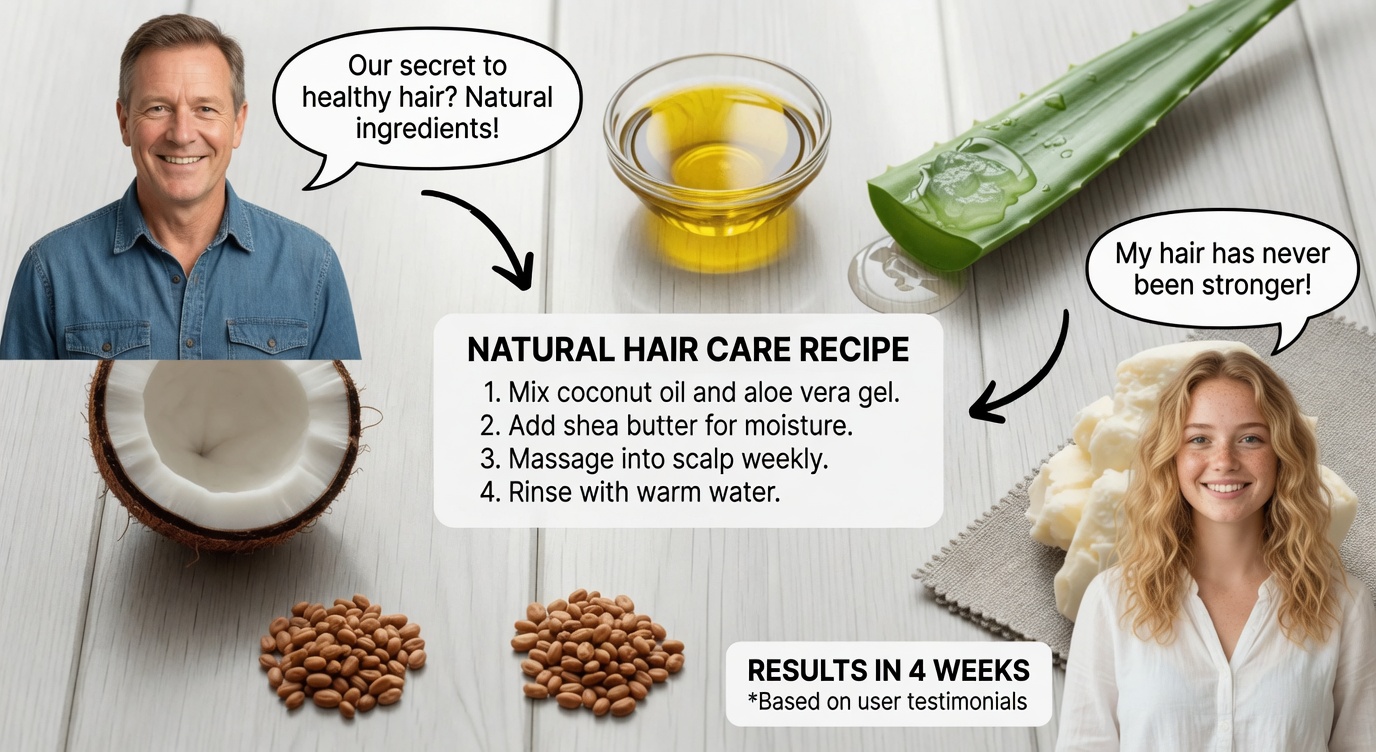 Our secret to healthy hair? Natural ingredients!

My hair has never been stronger!

NATURAL HAIR CARE RECIPE
1. Mix coconut oil and aloe vera gel.
2. Add shea butter for moisture.
3. Massage into scalp weekly.
4. Rinse with warm water.

RESULTS IN 4 WEEKS
*Based on user testimonials